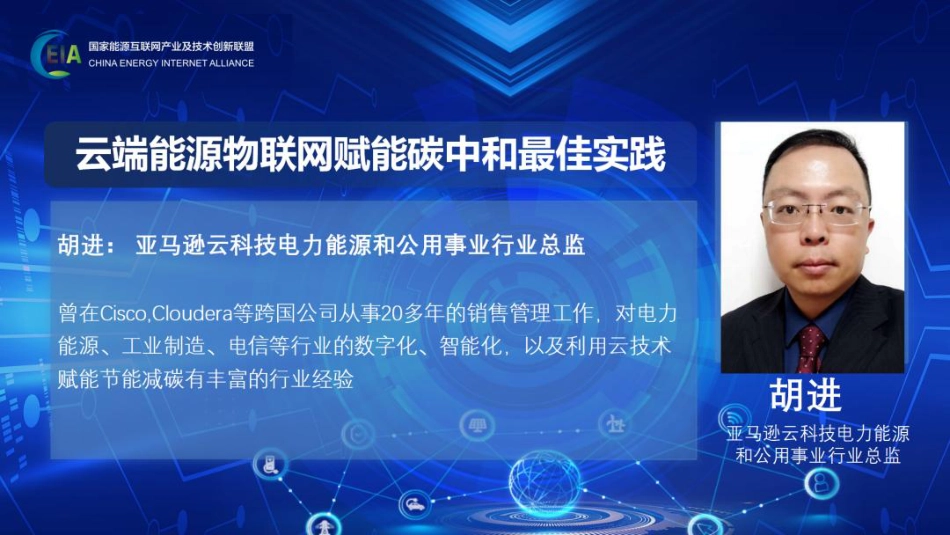 CEIA
国家能源互联网产业及技术创新联盟
CHINA ENERGY INTERNET ALLIANCE

云端能源物联网赋能碳中和最佳实践

胡进： 亚马逊云科技电力能源和公用事业行业总监

曾在Cisco,Cloudera等跨国公司从事20多年的销售管理工作，对电力能源、工业制造、电信等行业的数字化、智能化，以及利用云技术赋能节能减碳有丰富的行业经验

胡进
亚马逊云科技电力能源和公用事业行业总监